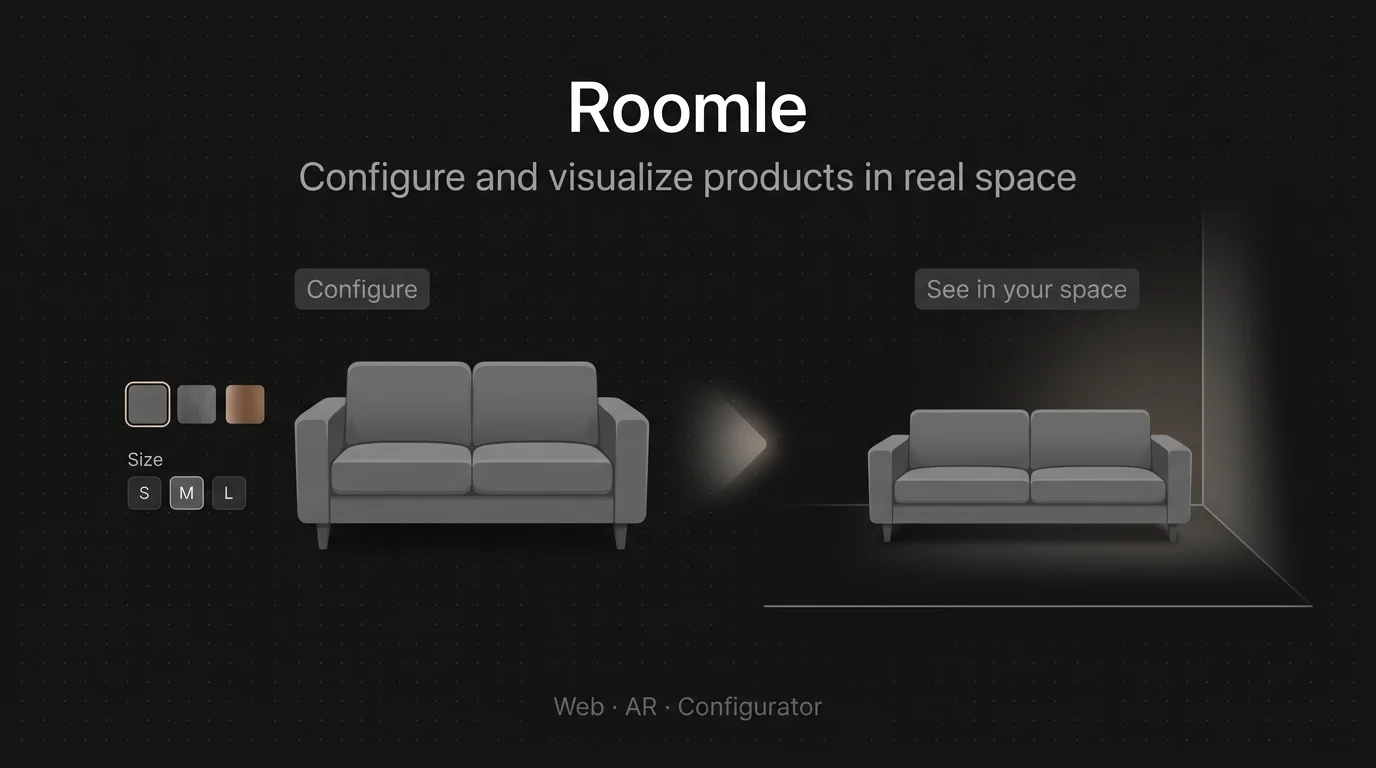 Roomle

Configure and visualize products in real space

Configure

See in your space

Size

S M L

Web · AR · Configurator